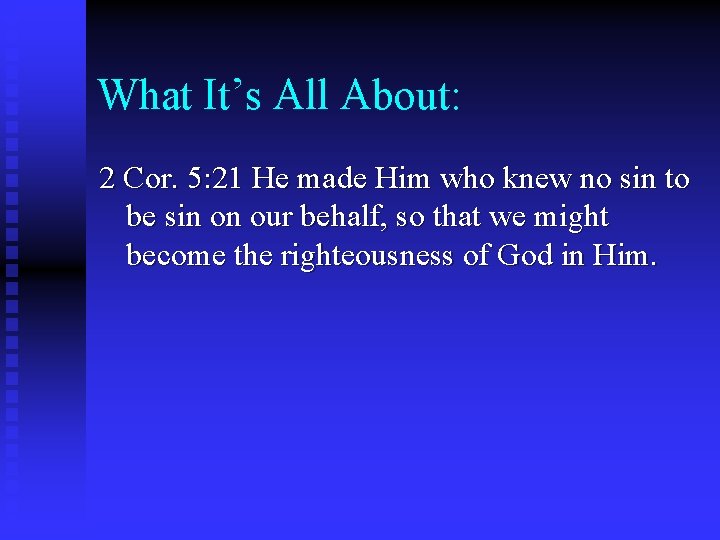 What It’s All About:

2 Cor. 5:21 He made Him who knew no sin to be sin on our behalf, so that we might become the righteousness of God in Him.